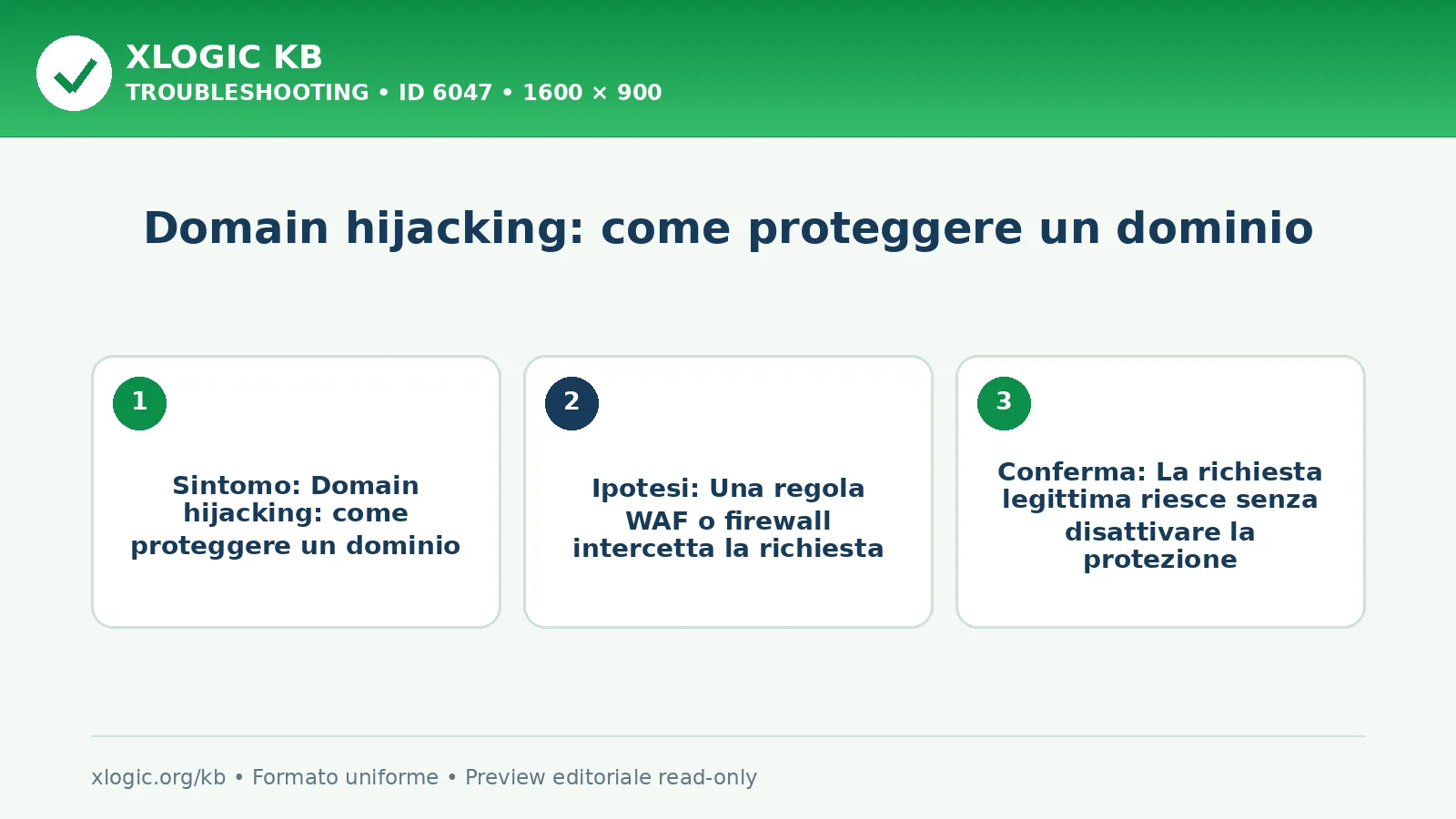 XLOGIC KB
TROUBLESHOOTING • ID 6047 • 1600 × 900

Domain hijacking: come proteggere un dominio

1

Sintomo: Domain hijacking: come proteggere un dominio

2

Ipotesi: Una regola WAF o firewall intercetta la richiesta

3

Conferma: La richiesta legittima riesce senza disattivare la protezione

xlogic.org/kb • Formato uniforme • Preview editoriale read-only